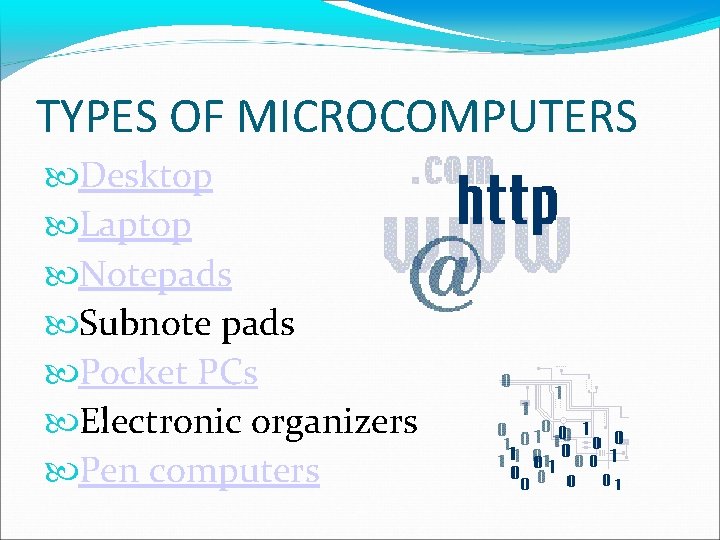 TYPES OF MICROCOMPUTERS

Desktop
Laptop
Notepads
Subnote pads
Pocket PCs
Electronic organizers
Pen computers

.com
http
www
@